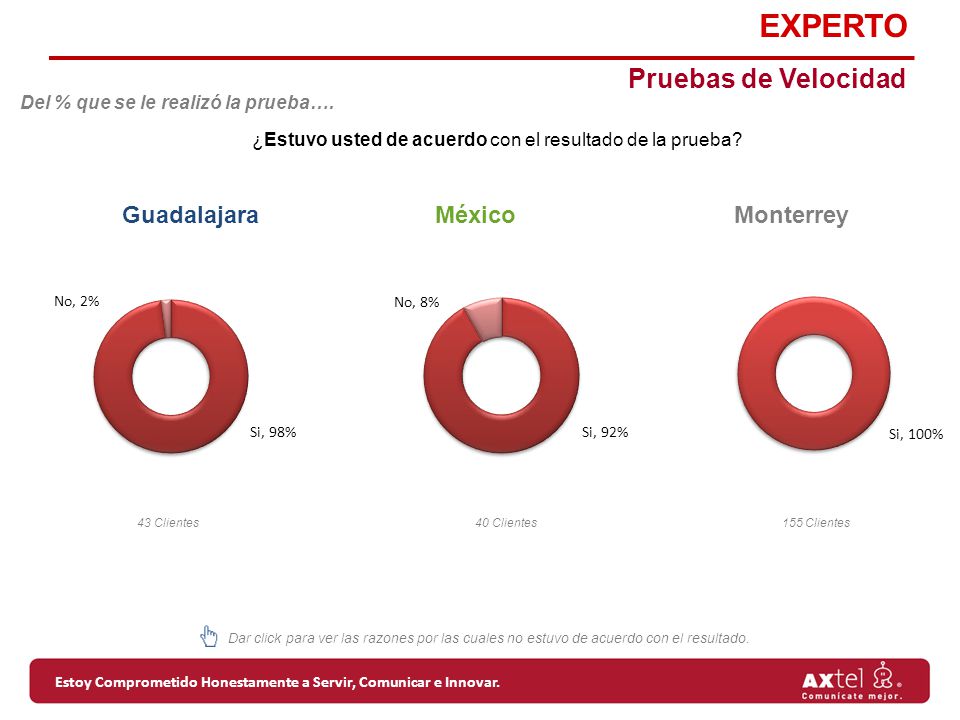 EXPERTO

Pruebas de Velocidad

Del % que se le realizó la prueba….

¿Estuvo usted de acuerdo con el resultado de la prueba?

Guadalajara

No, 2%

Si, 98%

43 Clientes

México

No, 8%

Si, 92%

40 Clientes

Monterrey

Si, 100%

155 Clientes

Dar click para ver las razones por las cuales no estuvo de acuerdo con el resultado.

Estoy Comprometido Honestamente a Servir, Comunicar e Innovar.

AXtel
Comunícate mejor.